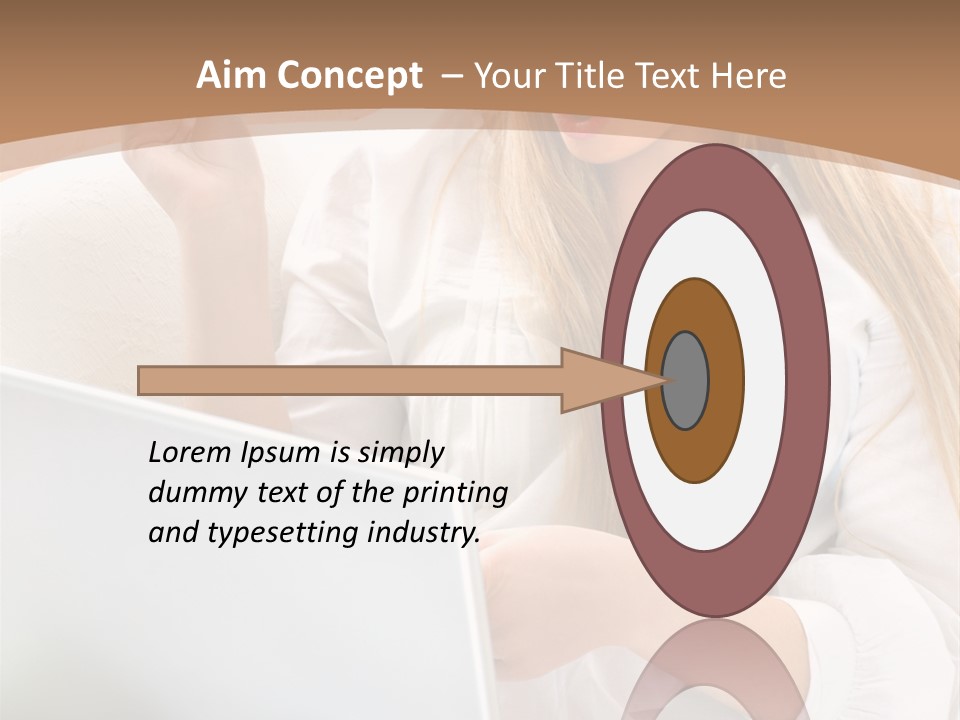 Aim Concept – Your Title Text Here

Lorem Ipsum is simply dummy text of the printing and typesetting industry.